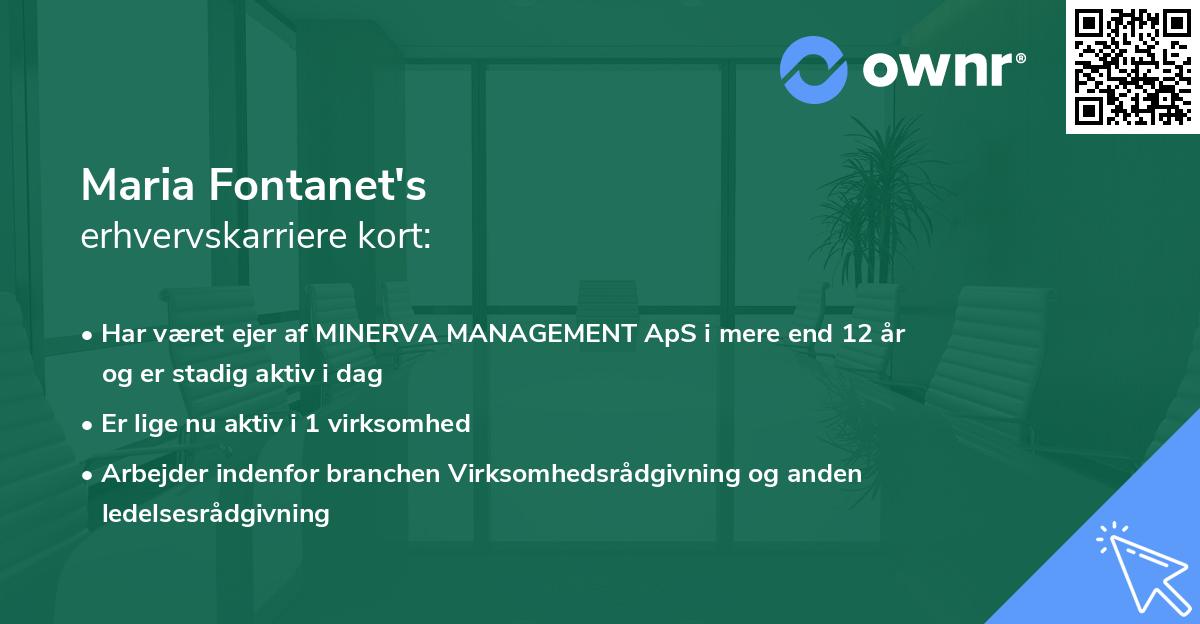 ownr®

Maria Fontanet's
erhvervskarriere kort:

• Har været ejer af MINERVA MANAGEMENT ApS i mere end 12 år og er stadig aktiv i dag
• Er lige nu aktiv i 1 virksomhed
• Arbejder indenfor branchen Virksomhedsrådgivning og anden ledelsesrådgivning